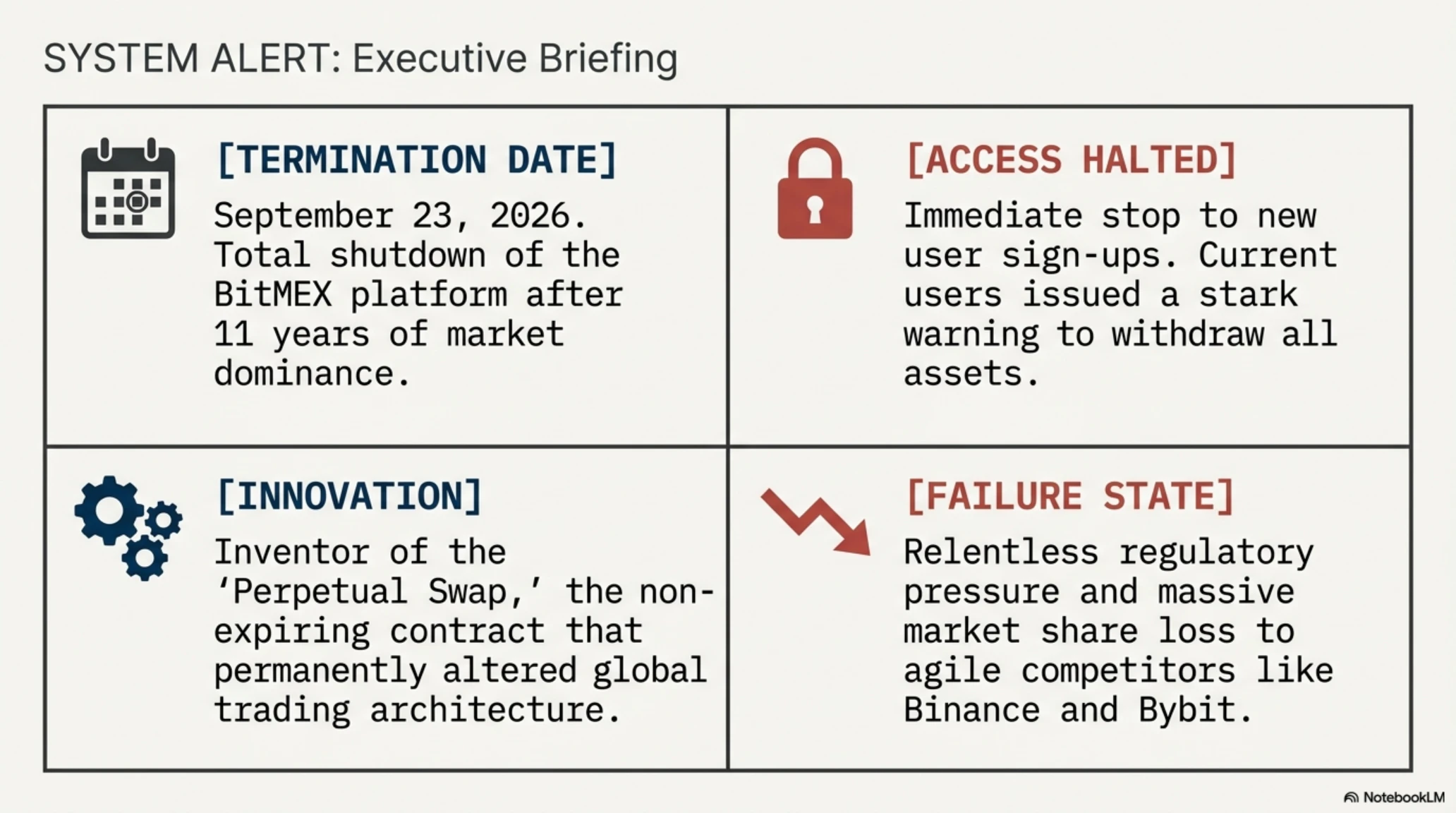 SYSTEM ALERT: Executive Briefing

[TERMINATION DATE]

September 23, 2026. Total shutdown of the BitMEX platform after 11 years of market dominance.

[ACCESS HALTED]

Immediate stop to new user sign-ups. Current users issued a stark warning to withdraw all assets.

[INNOVATION]

Inventor of the 'Perpetual Swap,' the non-expiring contract that permanently altered global trading architecture.

[FAILURE STATE]

Relentless regulatory pressure and massive market share loss to agile competitors like Binance and Bybit.

NotebookLM